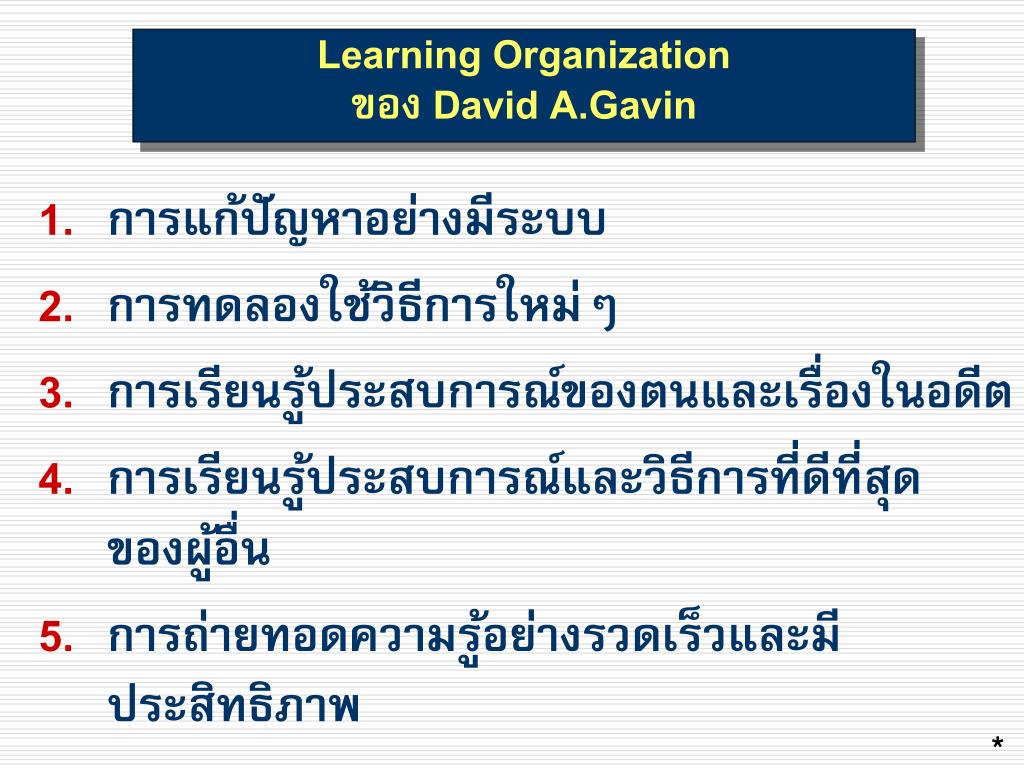 Learning Organization
ของ David A.Gavin

1. การแก้ปัญหาอย่างมีระบบ
2. การทดลองใช้วิธีการใหม่ ๆ
3. การเรียนรู้ประสบการณ์ของตนและเรื่องในอดีต
4. การเรียนรู้ประสบการณ์และวิธีการที่ดีที่สุดของผู้อื่น
5. การถ่ายทอดความรู้อย่างรวดเร็วและมีประสิทธิภาพ

*